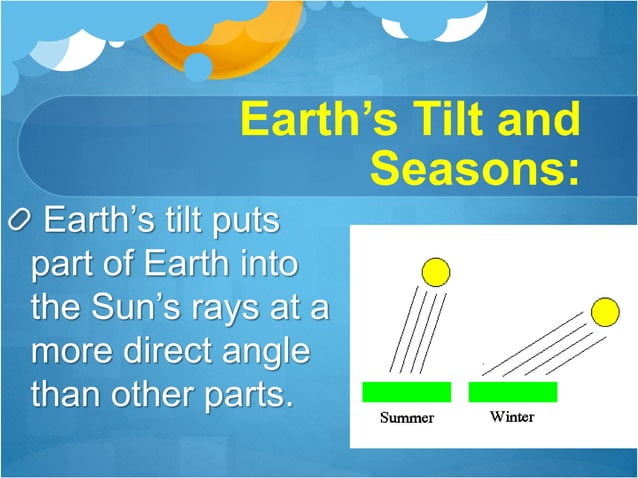 Earth's Tilt and Seasons:

Earth's tilt puts part of Earth into the Sun's rays at a more direct angle than other parts.

Summer

Winter